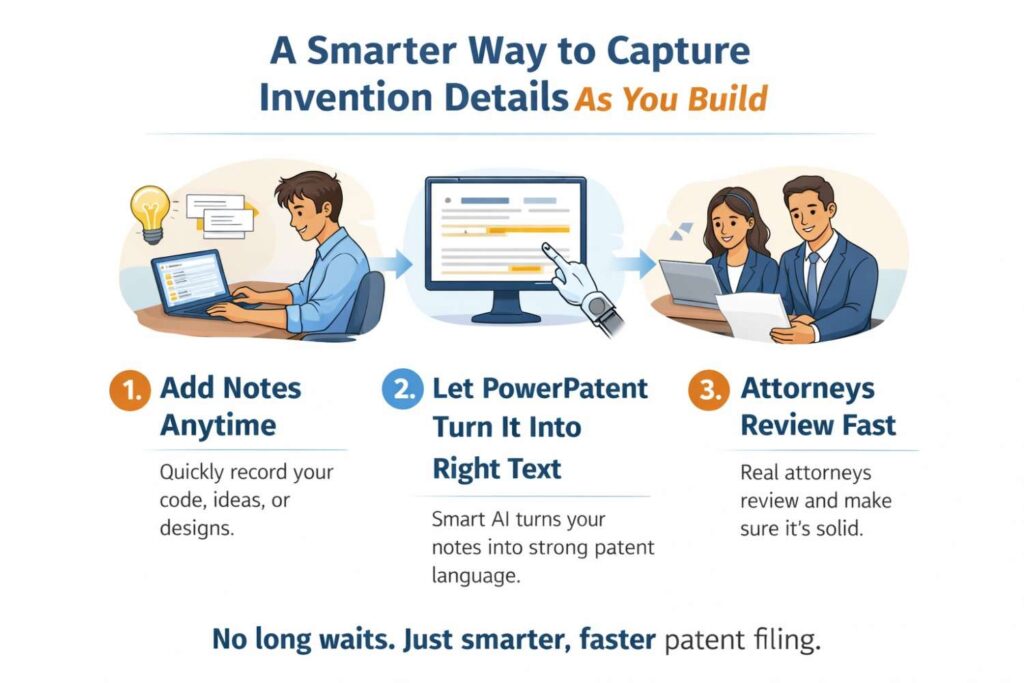 A Smarter Way to Capture Invention Details As You Build

1. Add Notes Anytime

Quickly record your code, ideas, or designs.

2. Let PowerPatent Turn It Into Right Text

Smart AI turns your notes into strong patent language.

3. Attorneys Review Fast

Real attorneys review and make sure it's solid.

No long waits. Just smarter, faster patent filing.